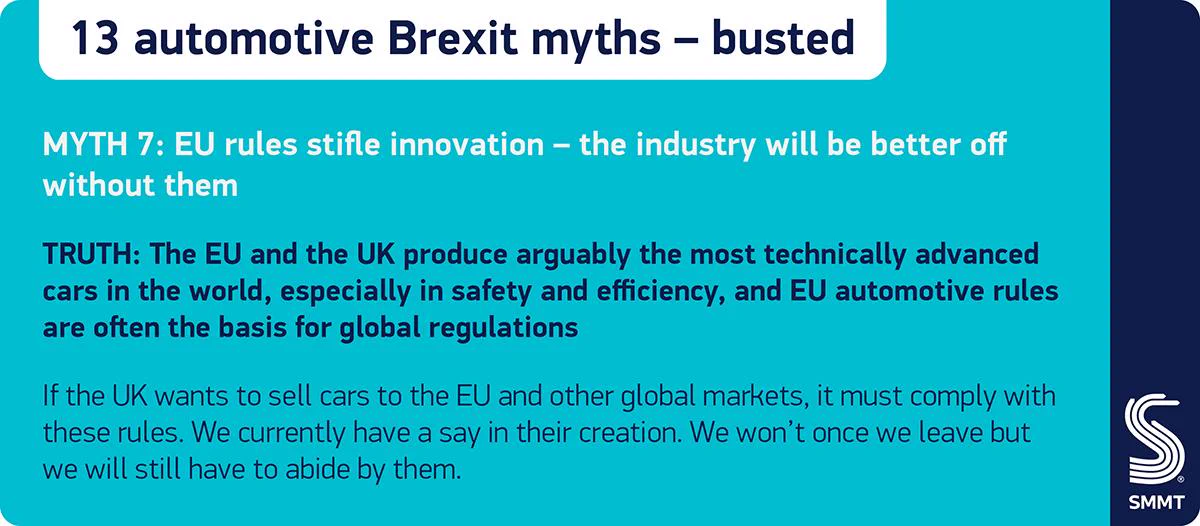 13 automotive Brexit myths – busted

MYTH 7: EU rules stifle innovation – the industry will be better off without them

TRUTH: The EU and the UK produce arguably the most technically advanced cars in the world, especially in safety and efficiency, and EU automotive rules are often the basis for global regulations

If the UK wants to sell cars to the EU and other global markets, it must comply with these rules. We currently have a say in their creation. We won't once we leave but we will still have to abide by them.

SMMT